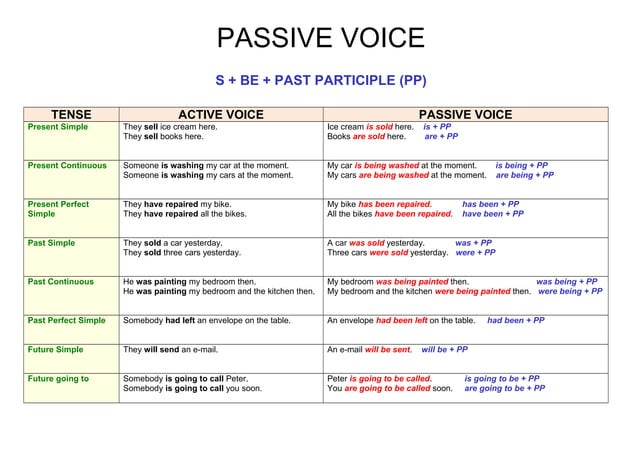 PASSIVE VOICE

S + BE + PAST PARTICIPLE (PP)

| TENSE | ACTIVE VOICE | PASSIVE VOICE |
|---|---|---|
| Present Simple | They sell ice cream here. They sell books here. | Ice cream is sold here. is + PP Books are sold here. are + PP |
| Present Continuous | Someone is washing my car at the moment. Someone is washing my cars at the moment. | My car is being washed at the moment. is being + PP My cars are being washed at the moment. are being + PP |
| Present Perfect Simple | They have repaired my bike. They have repaired all the bikes. | My bike has been repaired. has been + PP All the bikes have been repaired. have been + PP |
| Past Simple | They sold a car yesterday. They sold three cars yesterday. | A car was sold yesterday. was + PP Three cars were sold yesterday. were + PP |
| Past Continuous | He was painting my bedroom then. He was painting my bedroom and the kitchen then. | My bedroom was being painted then. was being + PP My bedroom and the kitchen were being painted then. were being + PP |
| Past Perfect Simple | Somebody had left an envelope on the table. | An envelope had been left on the table. had been + PP |
| Future Simple | They will send an e-mail. | An e-mail will be sent. will be + PP |
| Future going to | Somebody is going to call Peter. Somebody is going to call you soon. | Peter is going to be called. is going to be + PP You are going to be called soon. are going to be + PP |